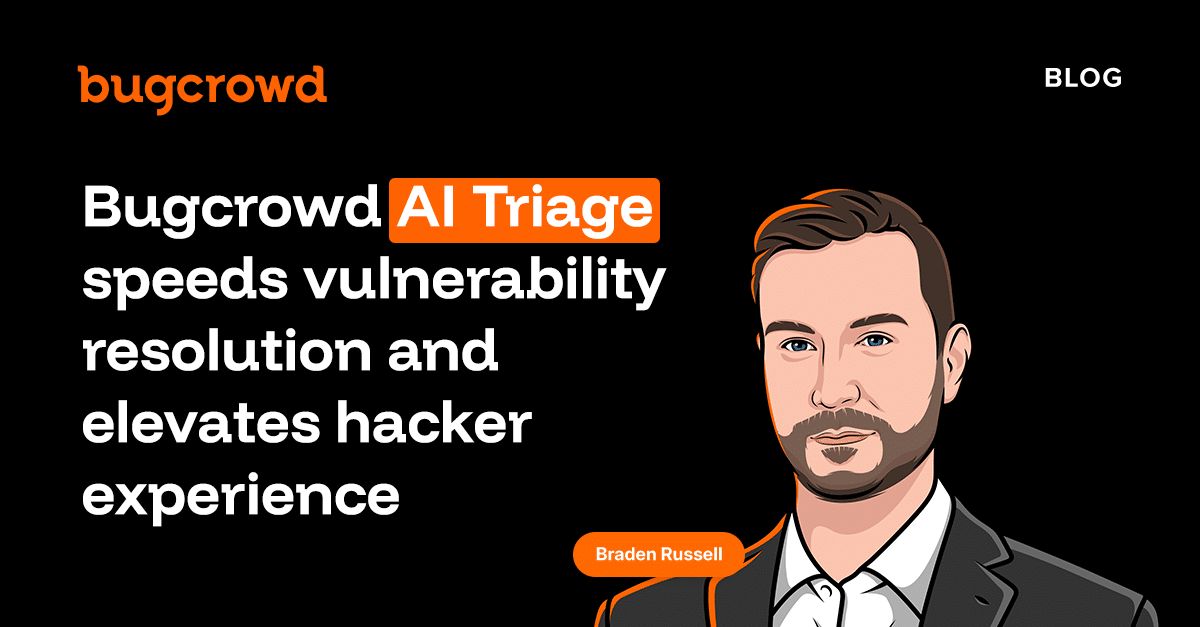 bugcrowd

BLOG

Bugcrowd AI Triage speeds vulnerability resolution and elevates hacker experience

Braden Russell